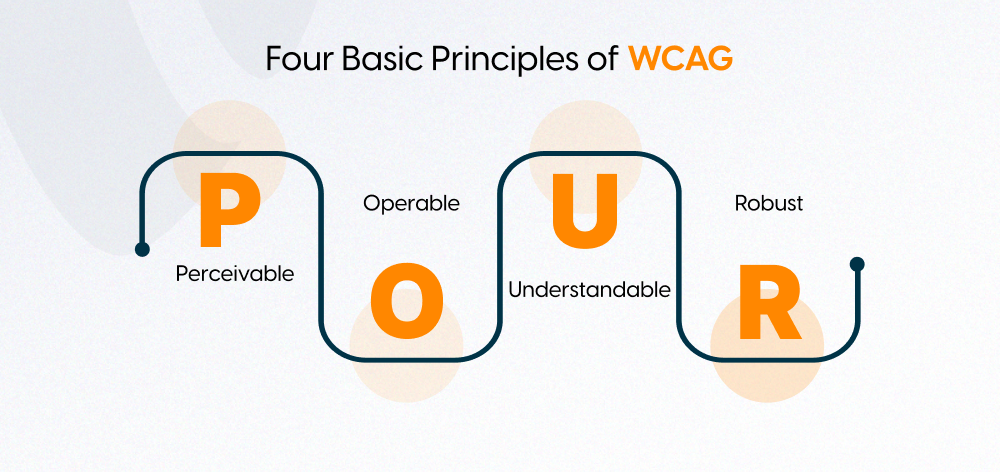 Four Basic Principles of WCAG

P
Perceivable

Operable
O

U
Understandable

Robust
R